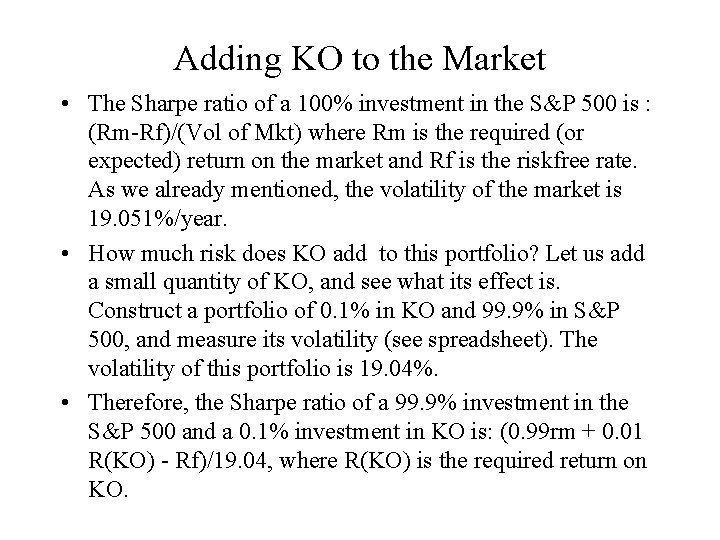 Adding KO to the Market

• The Sharpe ratio of a 100% investment in the S&P 500 is : (Rm-Rf)/(Vol of Mkt) where Rm is the required (or expected) return on the market and Rf is the riskfree rate. As we already mentioned, the volatility of the market is 19.051%/year.

• How much risk does KO add to this portfolio? Let us add a small quantity of KO, and see what its effect is. Construct a portfolio of 0.1% in KO and 99.9% in S&P 500, and measure its volatility (see spreadsheet). The volatility of this portfolio is 19.04%.

• Therefore, the Sharpe ratio of a 99.9% investment in the S&P 500 and a 0.1% investment in KO is: (0.99rm + 0.01 R(KO) - Rf)/19.04, where R(KO) is the required return on KO.